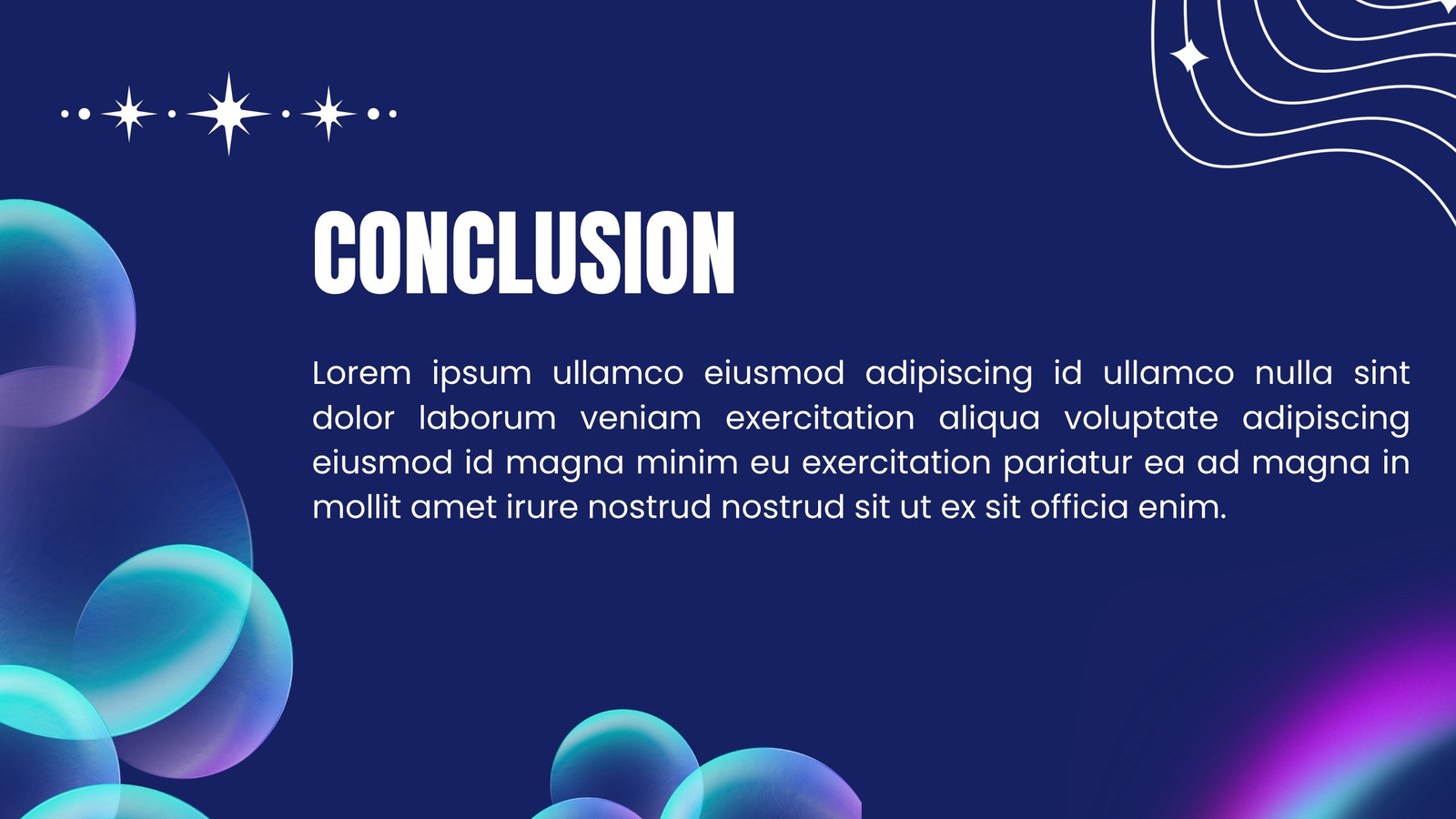 CONCLUSION

Lorem ipsum ullamco eiusmod adipiscing id ullamco nulla sint dolor laborum veniam exercitation aliqua voluptate adipiscing eiusmod id magna minim eu exercitation pariatur ea ad magna in mollit amet irure nostrud nostrud sit ut ex sit officia enim.